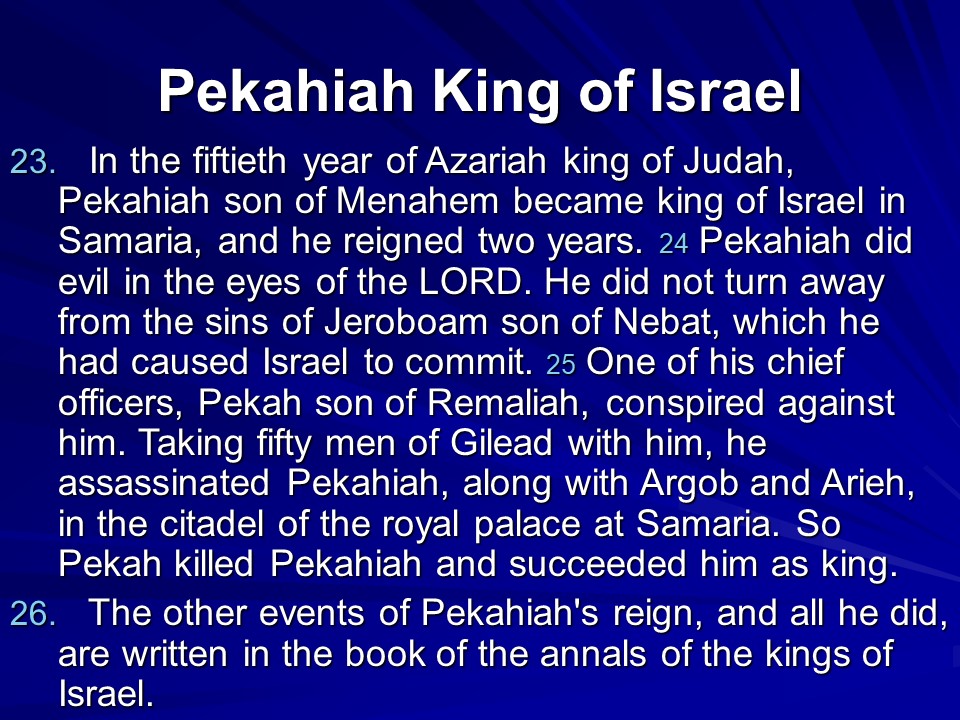 Pekahiah King of Israel

23. In the fiftieth year of Azariah king of Judah, Pekahiah son of Menahem became king of Israel in Samaria, and he reigned two years. 24 Pekahiah did evil in the eyes of the LORD. He did not turn away from the sins of Jeroboam son of Nebat, which he had caused Israel to commit. 25 One of his chief officers, Pekah son of Remaliah, conspired against him. Taking fifty men of Gilead with him, he assassinated Pekahiah, along with Argob and Arieh, in the citadel of the royal palace at Samaria. So Pekah killed Pekahiah and succeeded him as king.

26. The other events of Pekahiah's reign, and all he did, are written in the book of the annals of the kings of Israel.